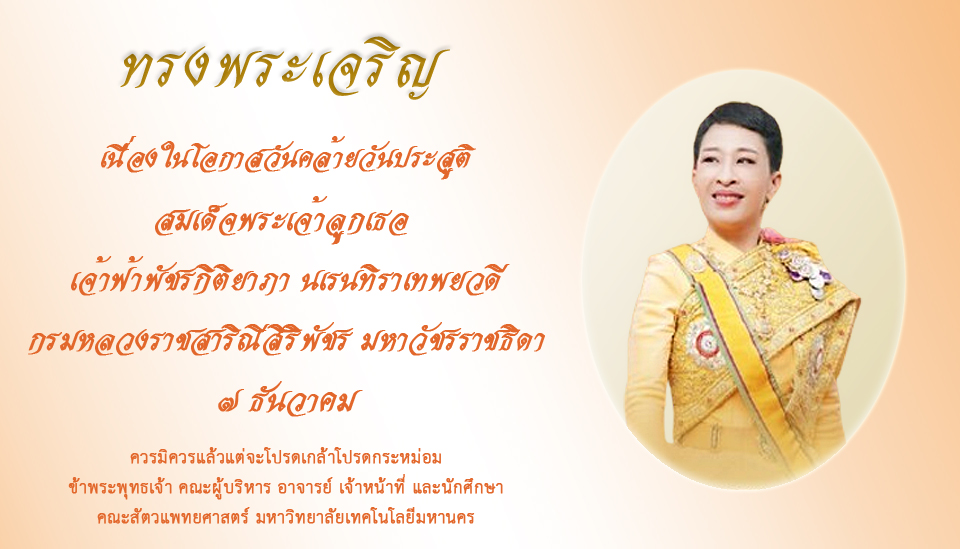 ทรงพระเจริญ

เนื่องในโอกาสวันคล้ายวันประสูติ
สมเด็จพระเจ้าลูกเธอ
เจ้าฟ้าพัชรกิติยาภา นเรนทิราเทพยวดี
กรมหลวงราชสาริณีสิริพัชร มหาวัชรราชธิดา
๗ ธันวาคม

ควรมิควรแล้วแต่จะโปรดเกล้าโปรดกระหม่อม
ข้าพระพุทธเจ้า คณะผู้บริหาร อาจารย์ เจ้าหน้าที่ และนักศึกษา
คณะสัตวแพทยศาสตร์ มหาวิทยาลัยเทคโนโลยีมหานคร